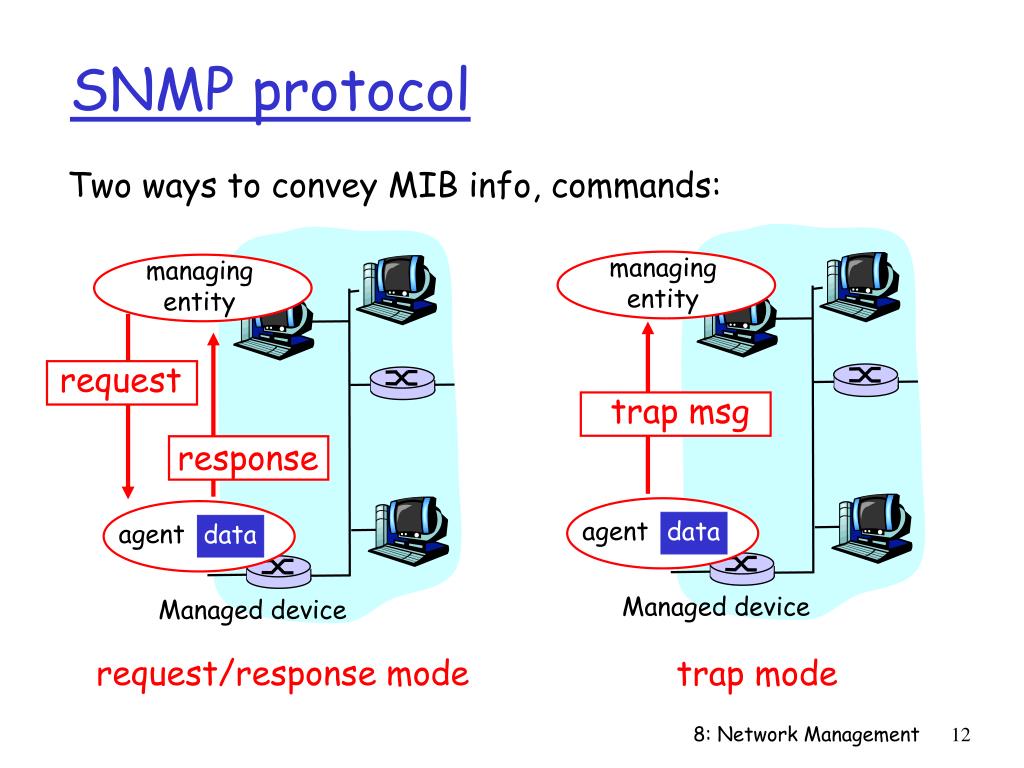 SNMP protocol

Two ways to convey MIB info, commands:

managing entity

request

response

agent data

Managed device

request/response mode

managing entity

trap msg

agent data

Managed device

trap mode

8: Network Management 12